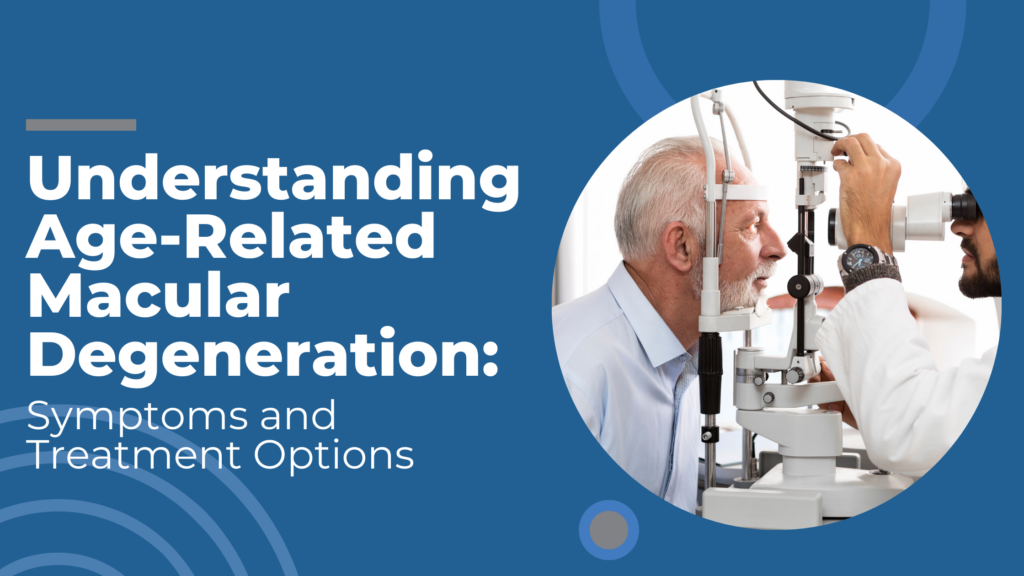 Understanding Age-Related Macular Degeneration:

Symptoms and Treatment Options